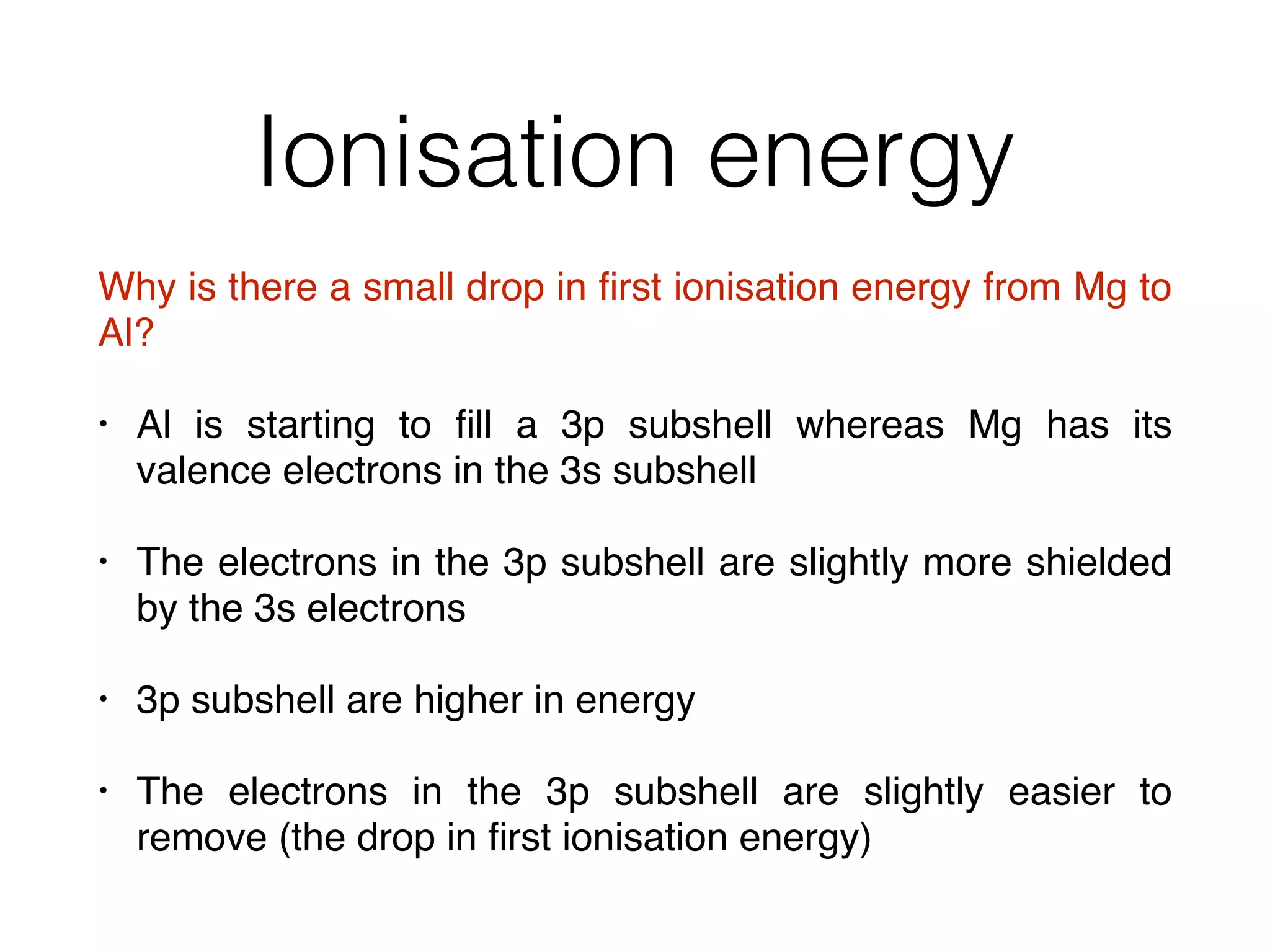 Ionisation energy

Why is there a small drop in first ionisation energy from Mg to Al?

• Al is starting to fill a 3p subshell whereas Mg has its valence electrons in the 3s subshell

• The electrons in the 3p subshell are slightly more shielded by the 3s electrons

• 3p subshell are higher in energy

• The electrons in the 3p subshell are slightly easier to remove (the drop in first ionisation energy)